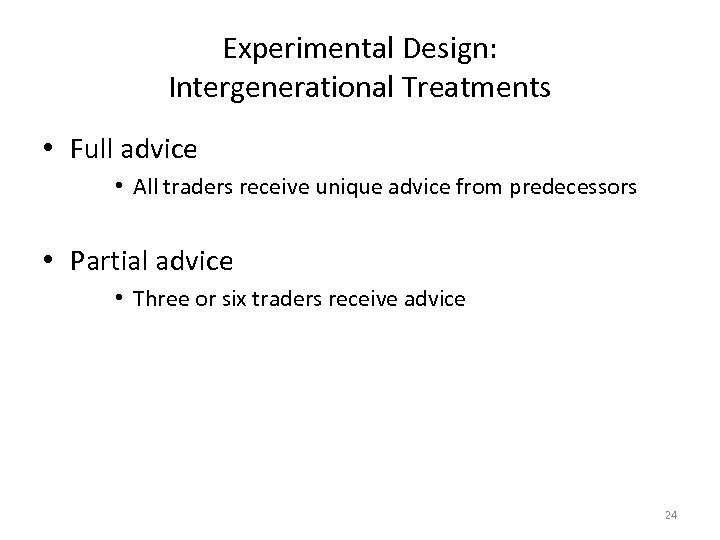 Experimental Design:
Intergenerational Treatments

• Full advice
  • All traders receive unique advice from predecessors

• Partial advice
  • Three or six traders receive advice

24